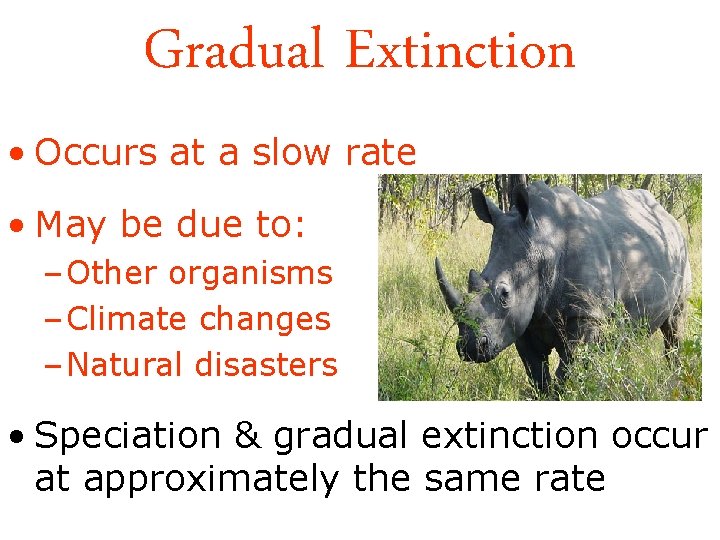 Gradual Extinction

• Occurs at a slow rate

• May be due to:
– Other organisms
– Climate changes
– Natural disasters

• Speciation & gradual extinction occur at approximately the same rate